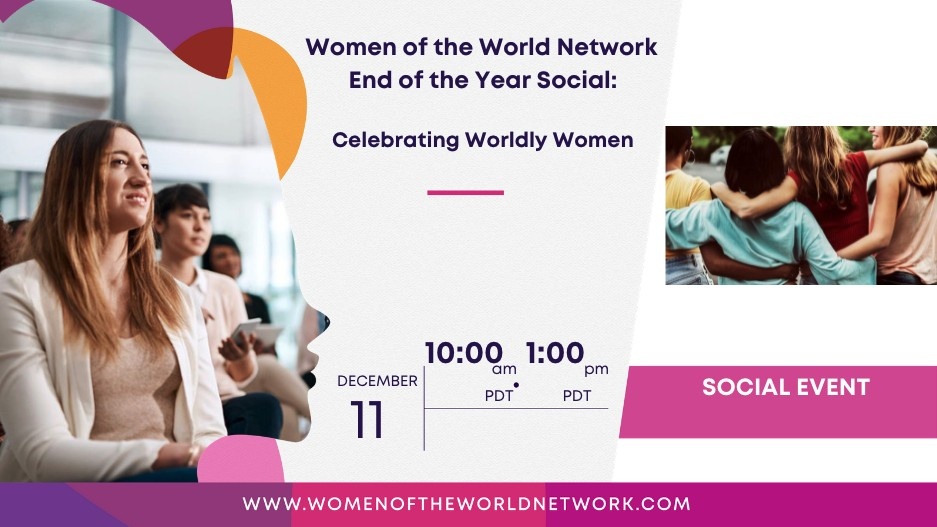 Women of the World Network
End of the Year Social:

Celebrating Worldly Women

DECEMBER
11

10:00 am PDT • 1:00 pm PDT

SOCIAL EVENT

WWW.WOMENOFTHEWORLDNETWORK.COM